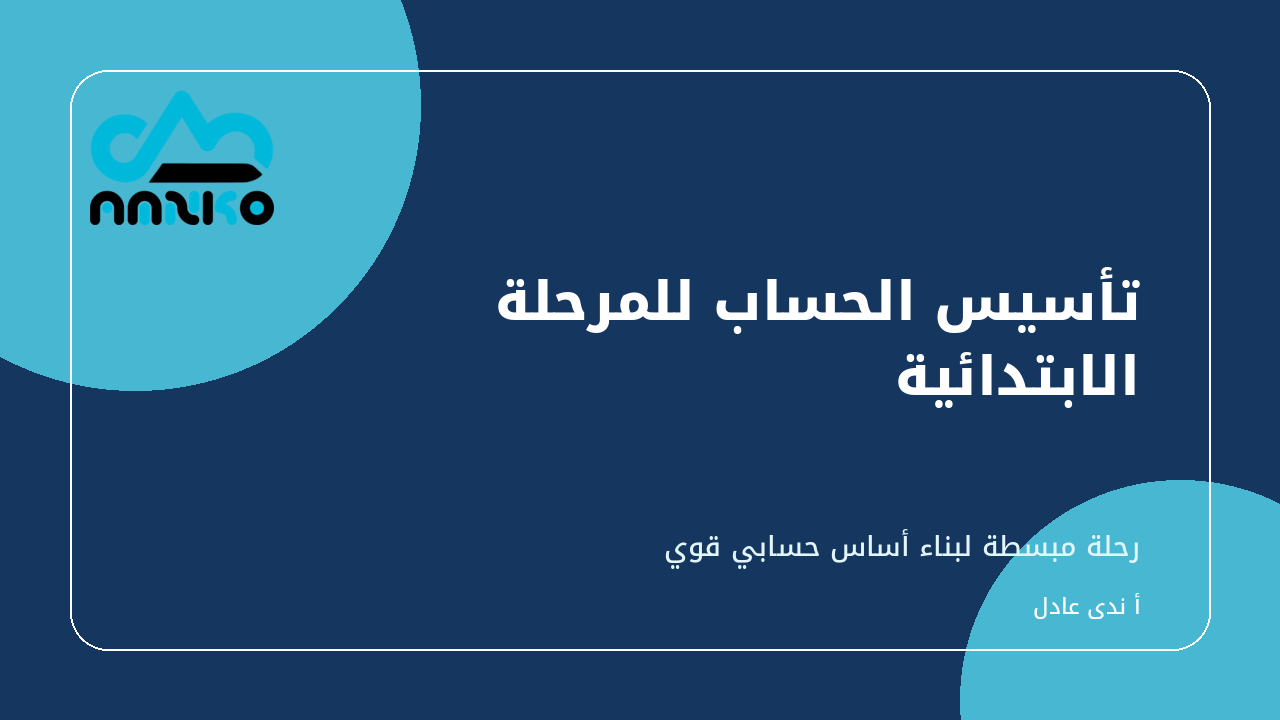 nnziko

تأسيس الحساب للمرحلة الابتدائية

رحلة مبسطة لبناء أساس حسابي قوي

أ ندى عادل